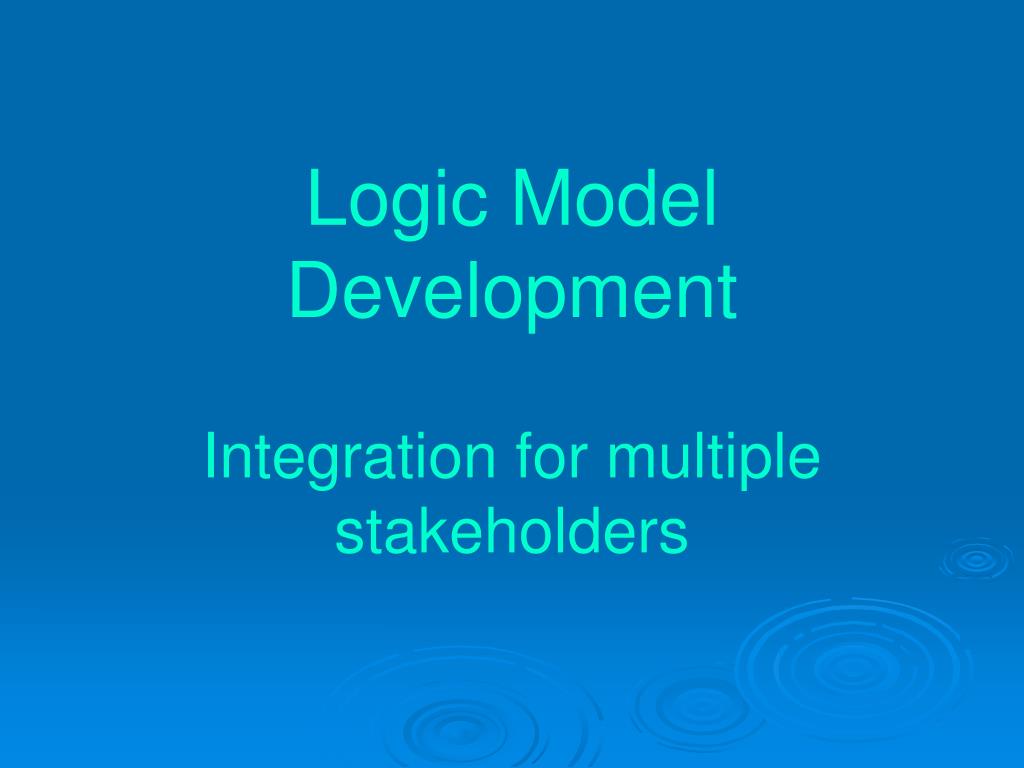 Logic Model Development

Integration for multiple stakeholders